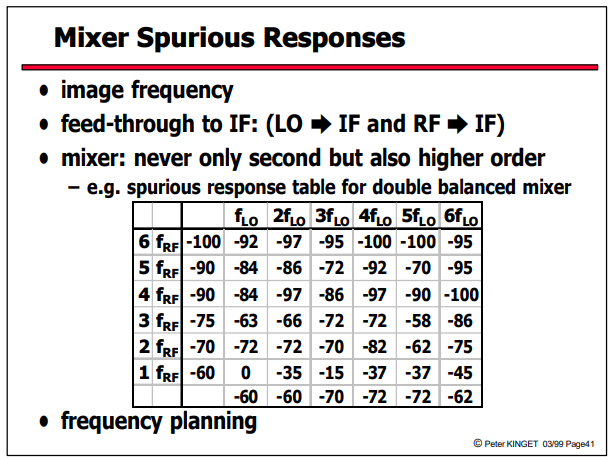 Mixer Spurious Responses

• image frequency
• feed-through to IF: (LO ➡ IF and RF ➡ IF)
• mixer: never only second but also higher order
– e.g. spurious response table for double balanced mixer

| | | | $f_{LO}$ | $2f_{LO}$ | $3f_{LO}$ | $4f_{LO}$ | $5f_{LO}$ | $6f_{LO}$ |
|---|---|---|---|---|---|---|---|---|
| 6 | $f_{RF}$ | -100 | -92 | -97 | -95 | -100 | -100 | -95 |
| 5 | $f_{RF}$ | -90 | -84 | -86 | -72 | -92 | -70 | -95 |
| 4 | $f_{RF}$ | -90 | -84 | -97 | -86 | -97 | -90 | -100 |
| 3 | $f_{RF}$ | -75 | -63 | -66 | -72 | -72 | -58 | -86 |
| 2 | $f_{RF}$ | -70 | -72 | -72 | -70 | -82 | -62 | -75 |
| 1 | $f_{RF}$ | -60 | 0 | -35 | -15 | -37 | -37 | -45 |
| | | | -60 | -60 | -70 | -72 | -72 | -62 |

• frequency planning

© Peter KINGET 03/99 Page41